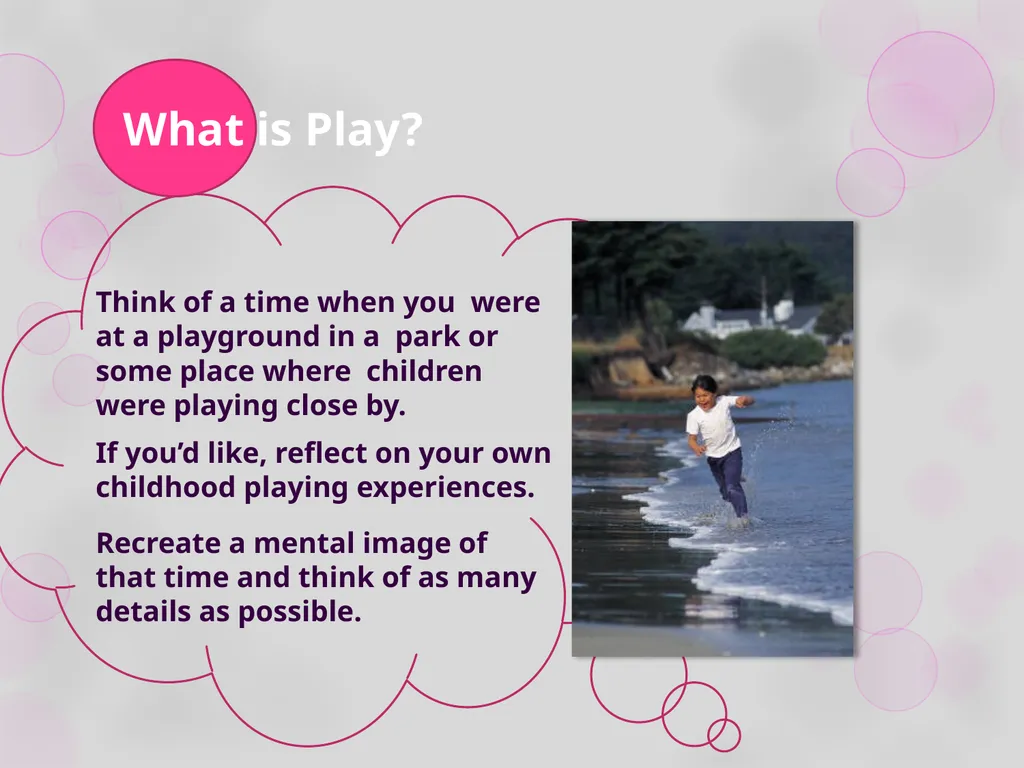 What is Play?

Think of a time when you were at a playground in a park or some place where children were playing close by.

If you'd like, reflect on your own childhood playing experiences.

Recreate a mental image of that time and think of as many details as possible.